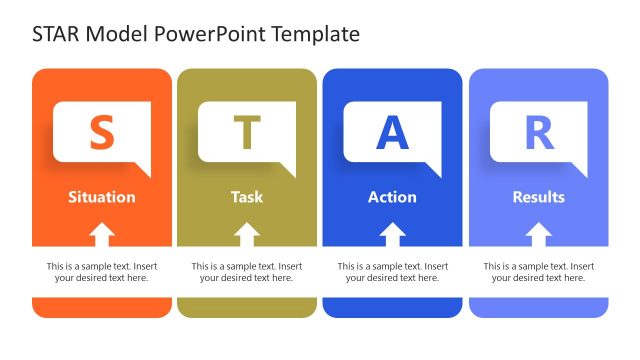 STAR Model PowerPoint Template

S

Situation

This is a sample text. Insert your desired text here.

T

Task

This is a sample text. Insert your desired text here.

A

Action

This is a sample text. Insert your desired text here.

R

Results

This is a sample text. Insert your desired text here.